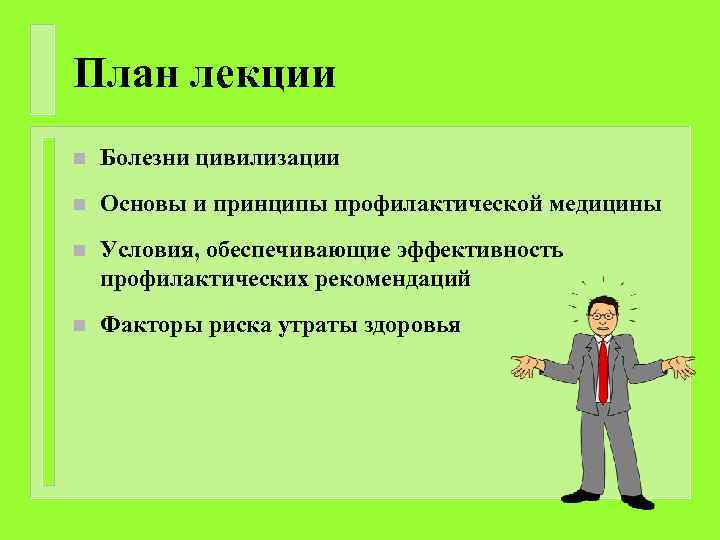 План лекции

- Болезни цивилизации
- Основы и принципы профилактической медицины
- Условия, обеспечивающие эффективность профилактических рекомендаций
- Факторы риска утраты здоровья